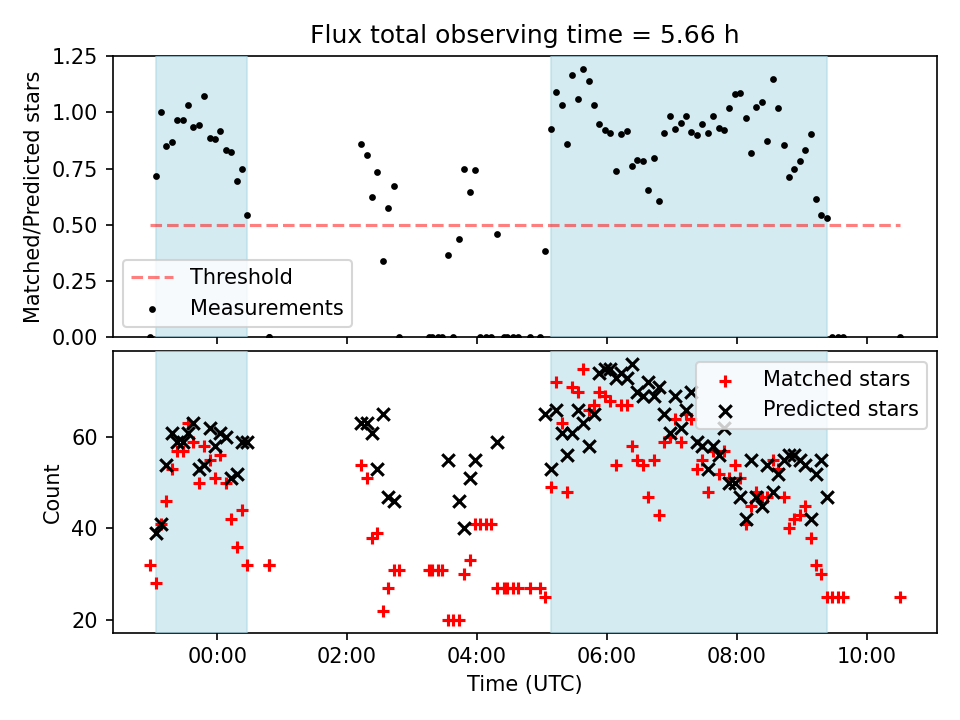 Flux total observing time = 5.66 h

Matched/Predicted stars

1.25
1.00
0.75
0.50
0.25
0.00

Threshold
Measurements

Count

60
40
20

Matched stars
Predicted stars

00:00
02:00
04:00
06:00
08:00
10:00

Time (UTC)